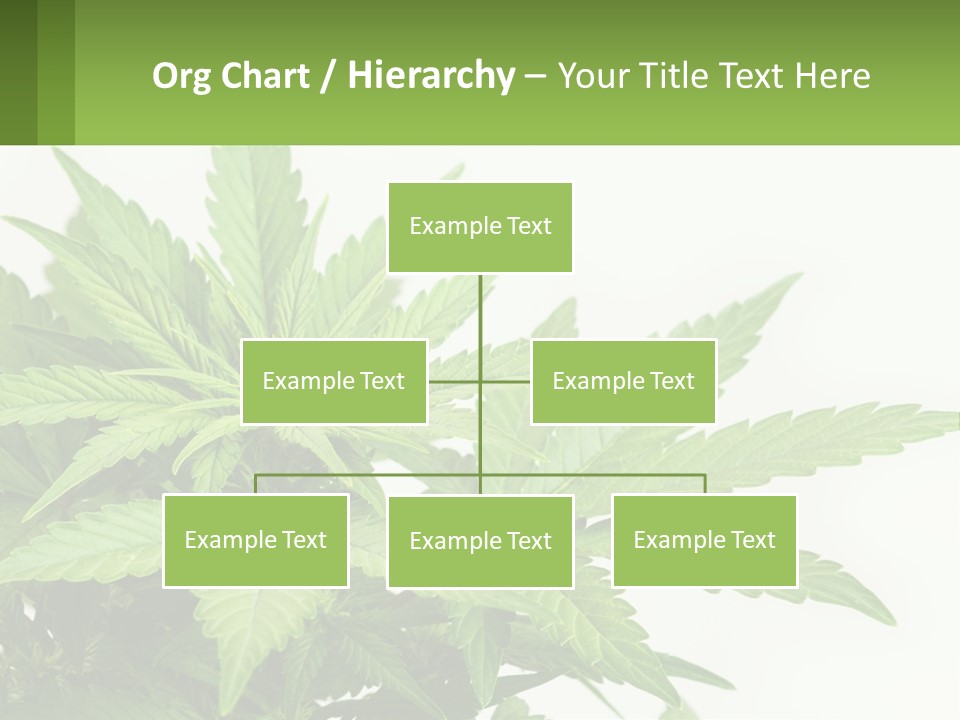 Org Chart / Hierarchy – Your Title Text Here

Example Text

Example Text

Example Text

Example Text

Example Text

Example Text